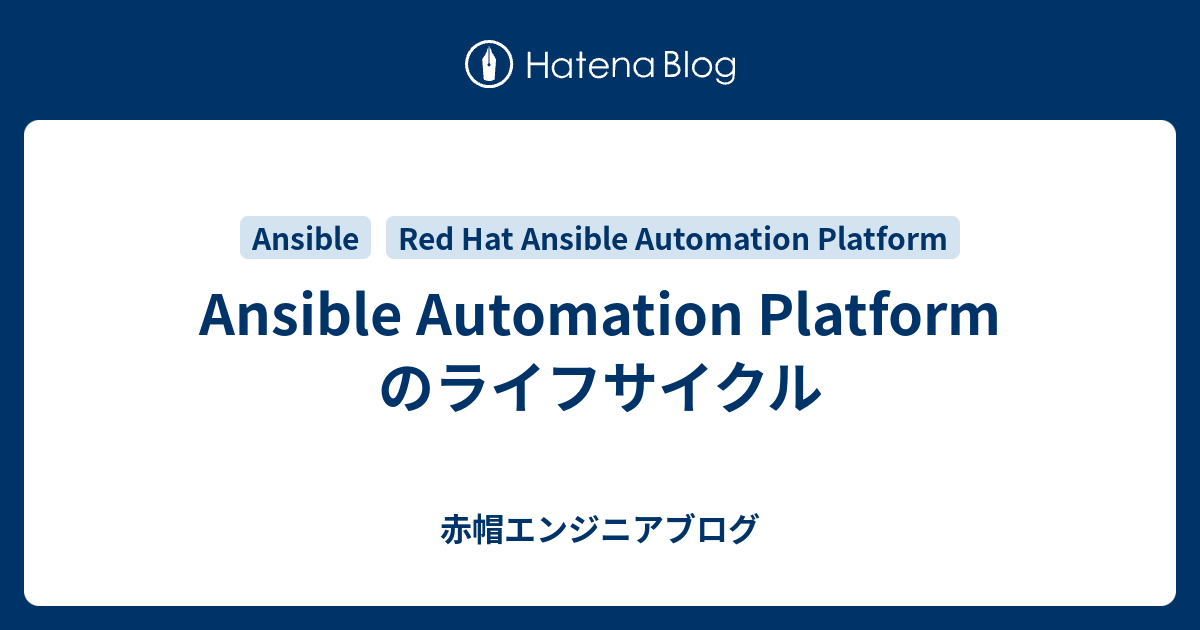 Hatena Blog

Ansible

Red Hat Ansible Automation Platform

Ansible Automation Platform のライフサイクル

赤帽エンジニアブログ